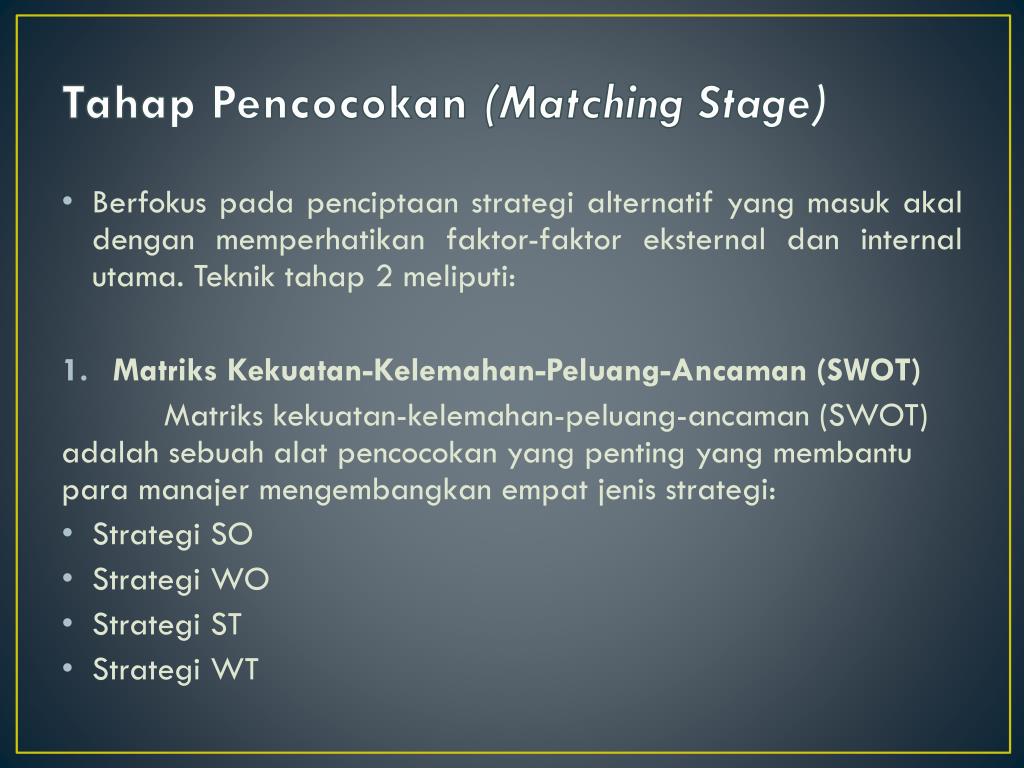 Tahap Pencocokan (Matching Stage)

• Berfokus pada penciptaan strategi alternatif yang masuk akal dengan memperhatikan faktor-faktor eksternal dan internal utama. Teknik tahap 2 meliputi:

1. Matriks Kekuatan-Kelemahan-Peluang-Ancaman (SWOT)

Matriks kekuatan-kelemahan-peluang-ancaman (SWOT) adalah sebuah alat pencocokan yang penting yang membantu para manajer mengembangkan empat jenis strategi:

• Strategi SO
• Strategi WO
• Strategi ST
• Strategi WT